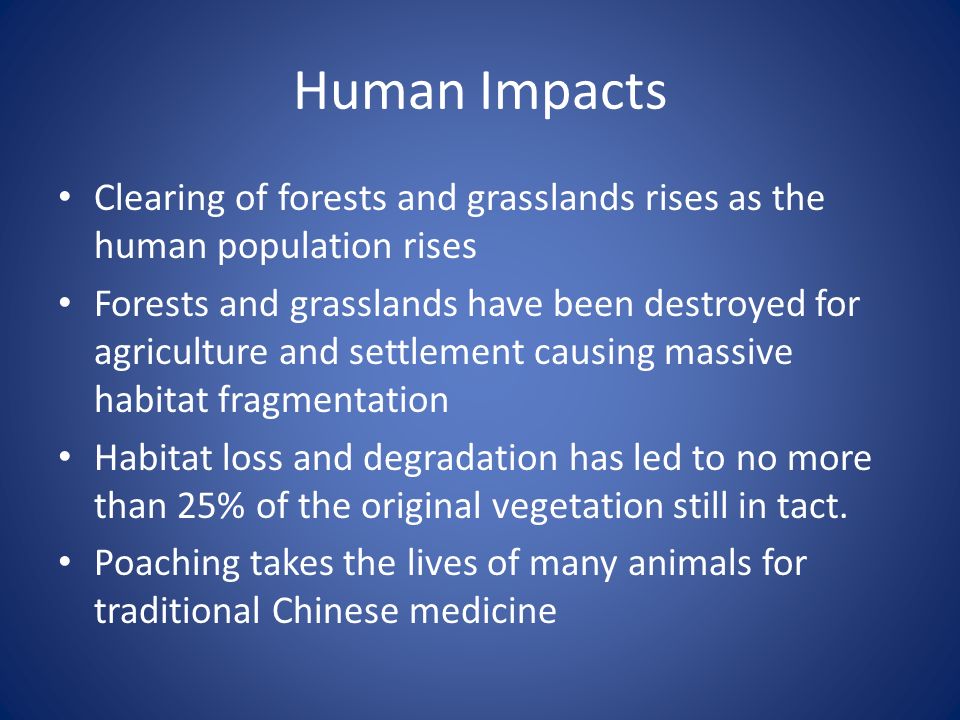 Human Impacts

• Clearing of forests and grasslands rises as the human population rises

• Forests and grasslands have been destroyed for agriculture and settlement causing massive habitat fragmentation

• Habitat loss and degradation has led to no more than 25% of the original vegetation still in tact.

• Poaching takes the lives of many animals for traditional Chinese medicine